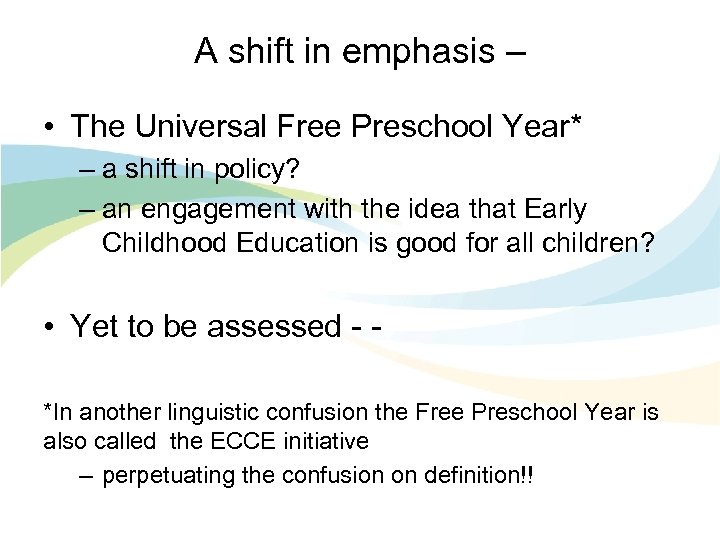 A shift in emphasis –

• The Universal Free Preschool Year*
– a shift in policy?
– an engagement with the idea that Early Childhood Education is good for all children?

• Yet to be assessed - -

*In another linguistic confusion the Free Preschool Year is also called the ECCE initiative
– perpetuating the confusion on definition!!